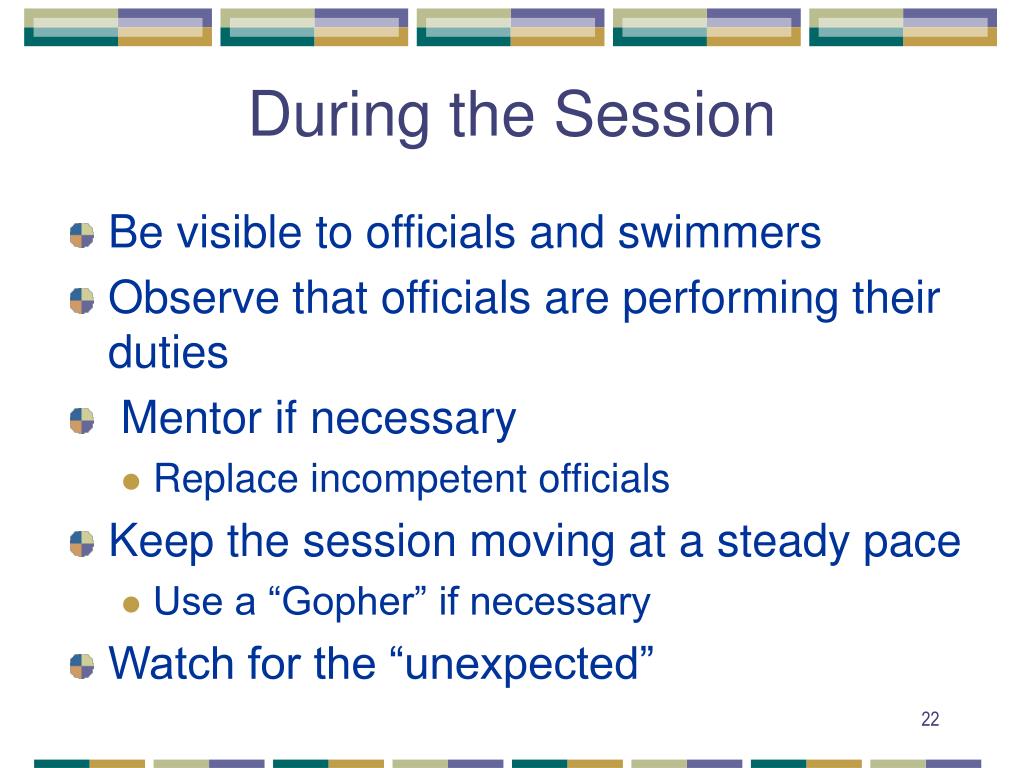 During the Session

Be visible to officials and swimmers
Observe that officials are performing their duties
Mentor if necessary
Replace incompetent officials
Keep the session moving at a steady pace
Use a “Gopher” if necessary
Watch for the “unexpected”

22